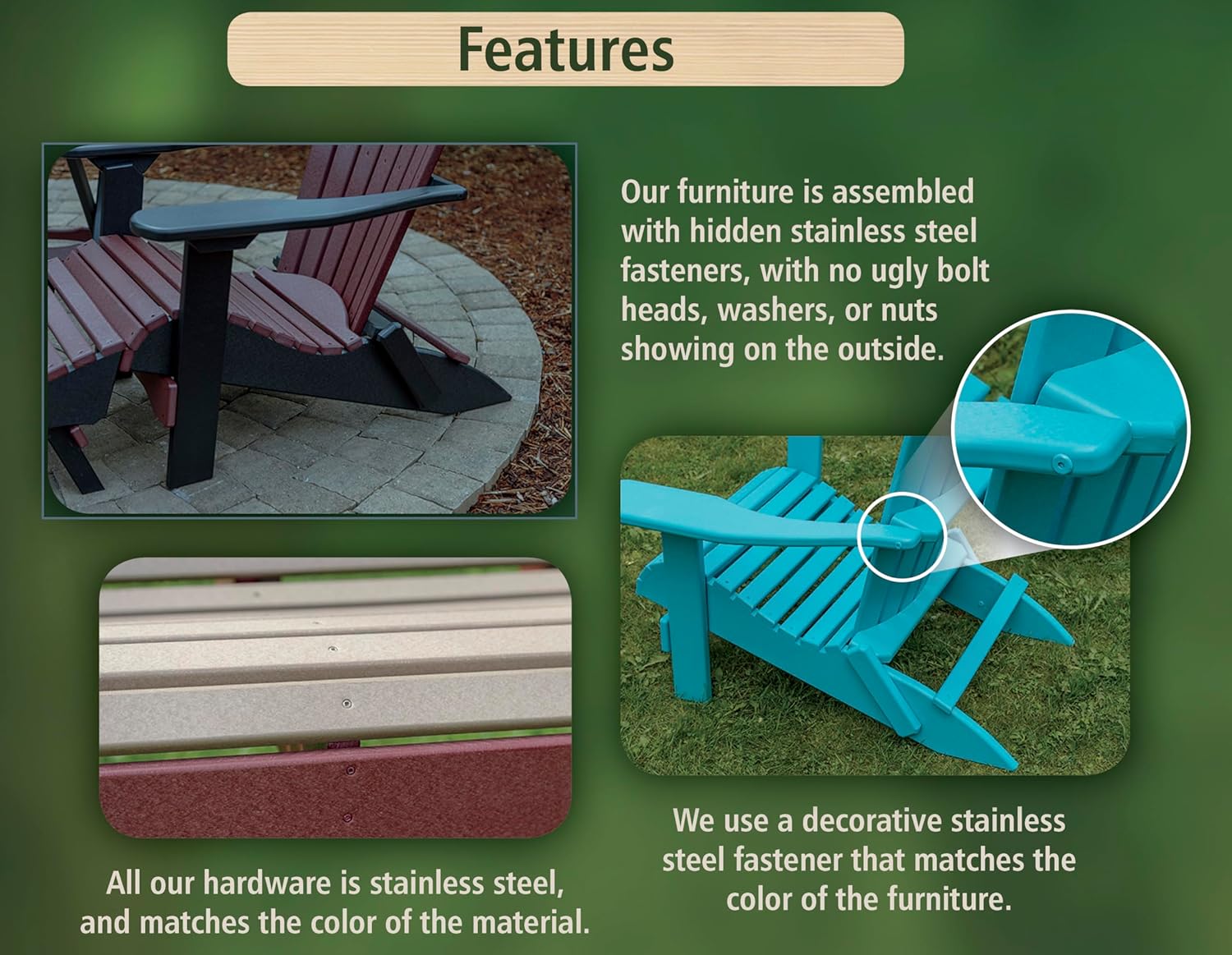 Features

Our furniture is assembled with hidden stainless steel fasteners, with no ugly bolt heads, washers, or nuts showing on the outside.

All our hardware is stainless steel, and matches the color of the material.

We use a decorative stainless steel fastener that matches the color of the furniture.